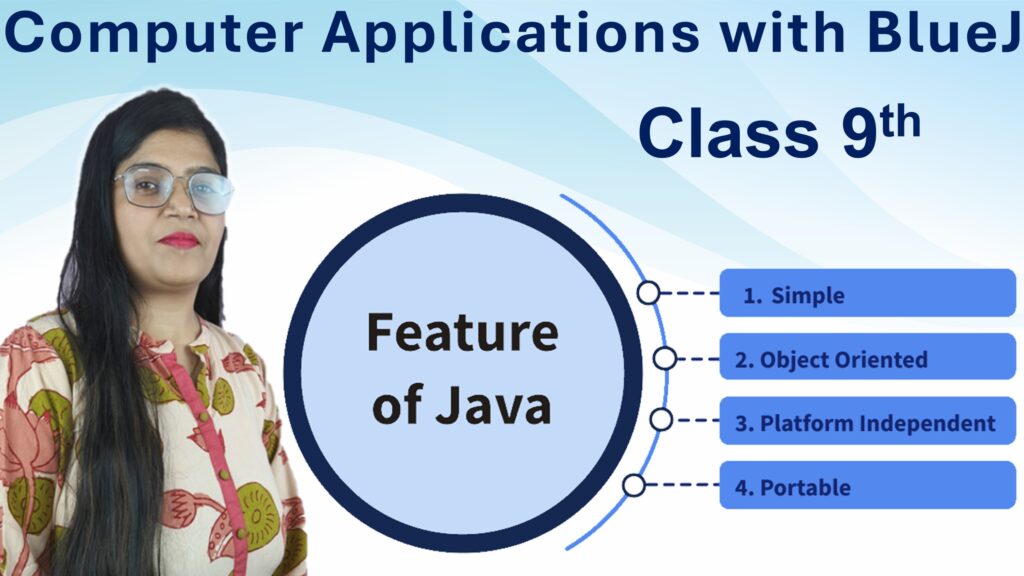 Computer Applications with BlueJ

Class 9th

Feature of Java

1. Simple

2. Object Oriented

3. Platform Independent

4. Portable